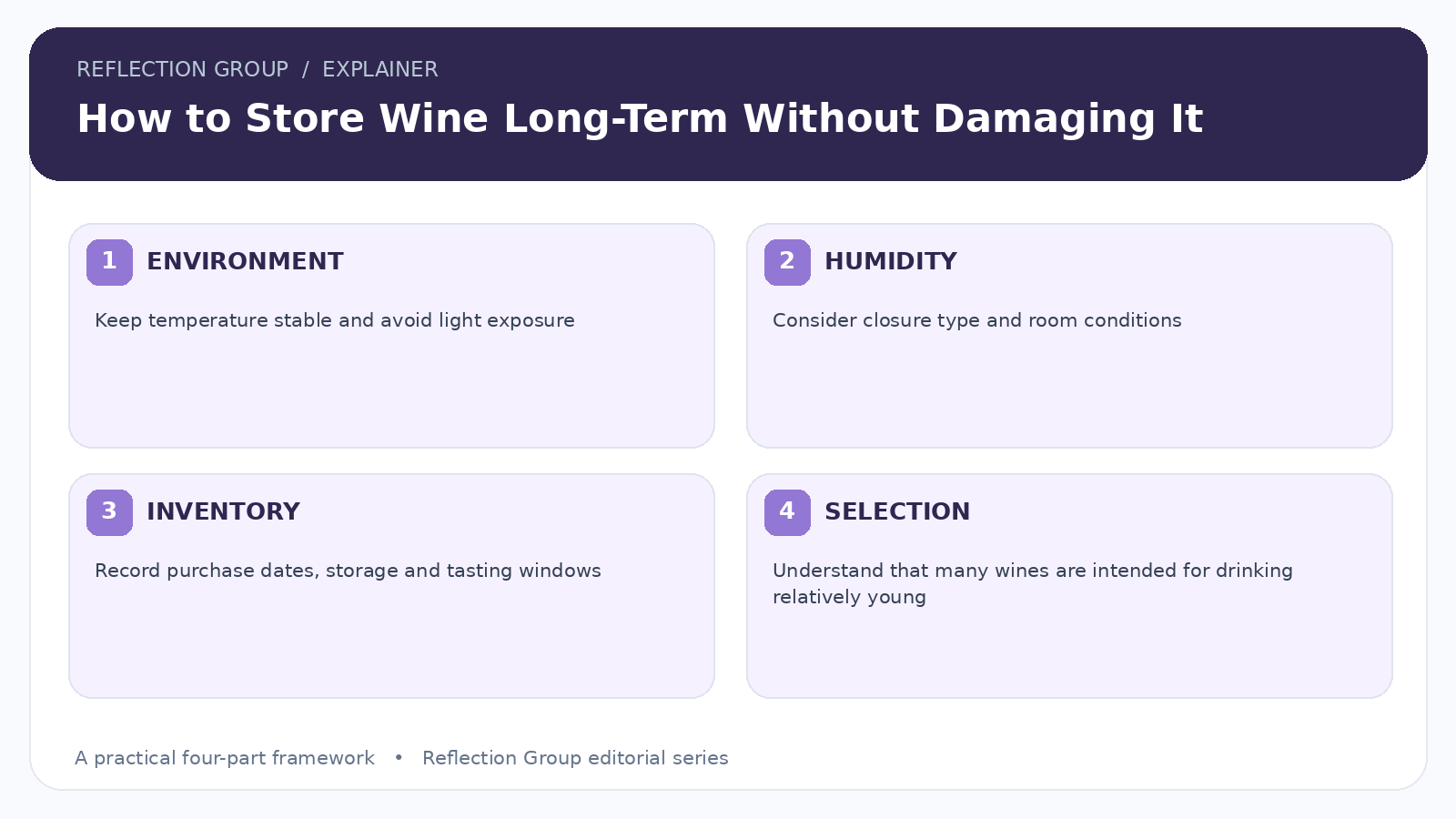 REFLECTION GROUP / EXPLAINER

How to Store Wine Long-Term Without Damaging It

1 ENVIRONMENT

Keep temperature stable and avoid light exposure

2 HUMIDITY

Consider closure type and room conditions

3 INVENTORY

Record purchase dates, storage and tasting windows

4 SELECTION

Understand that many wines are intended for drinking relatively young

A practical four-part framework • Reflection Group editorial series